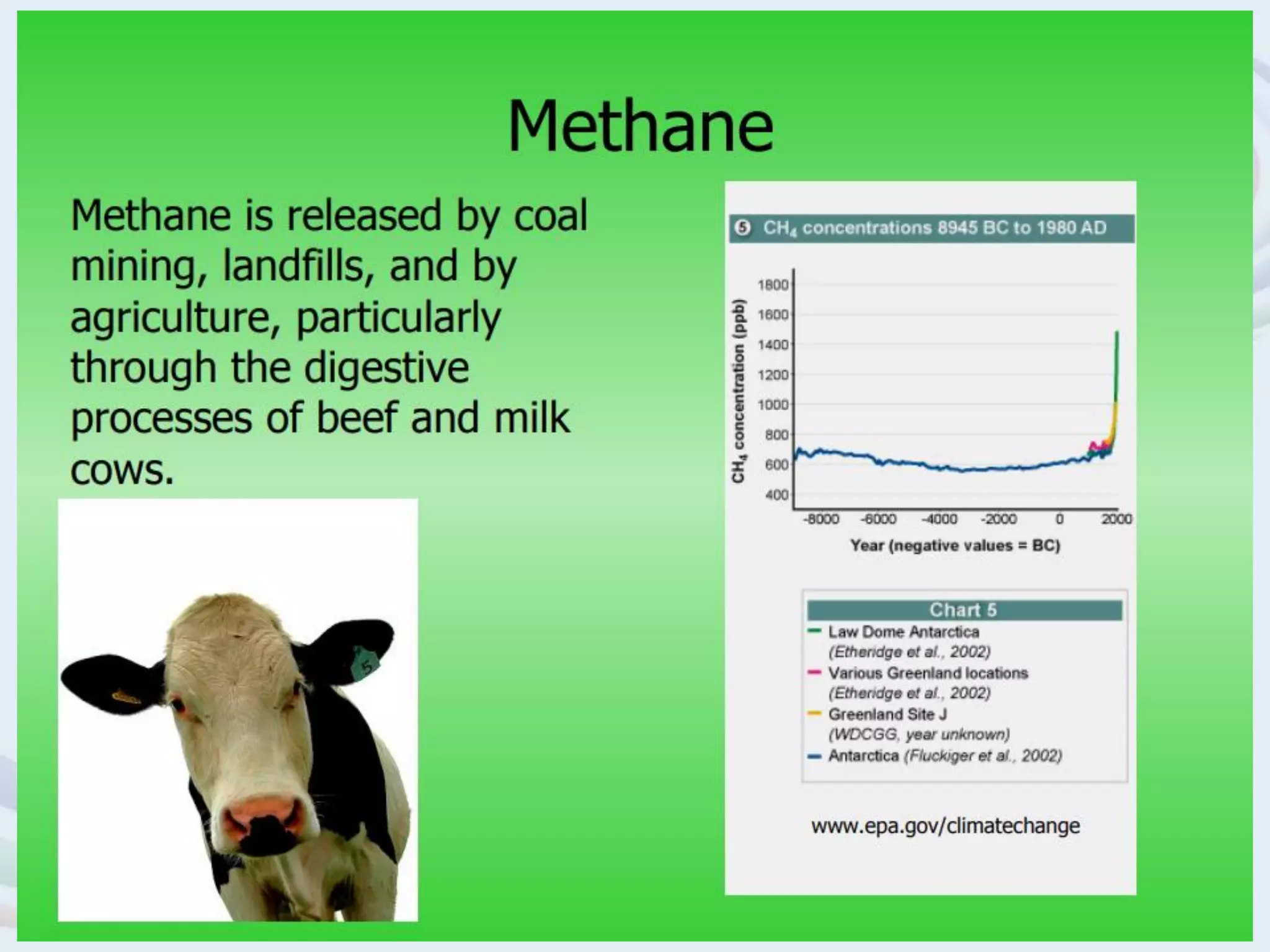 Methane

Methane is released by coal mining, landfills, and by agriculture, particularly through the digestive processes of beef and milk cows.

5

5 $CH_4$ concentrations 8945 BC to 1980 AD

$CH_4$ concentration (ppb)

1800
1600
1400
1200
1000
800
600
400

-8000 -6000 -4000 -2000 0 2000

Year (negative values = BC)

Chart 5
Law Dome Antarctica (Etheridge et al., 2002)
Various Greenland locations (Etheridge et al., 2002)
Greenland Site J (WDCGG, year unknown)
Antarctica (Fluckiger et al., 2002)

www.epa.gov/climatechange